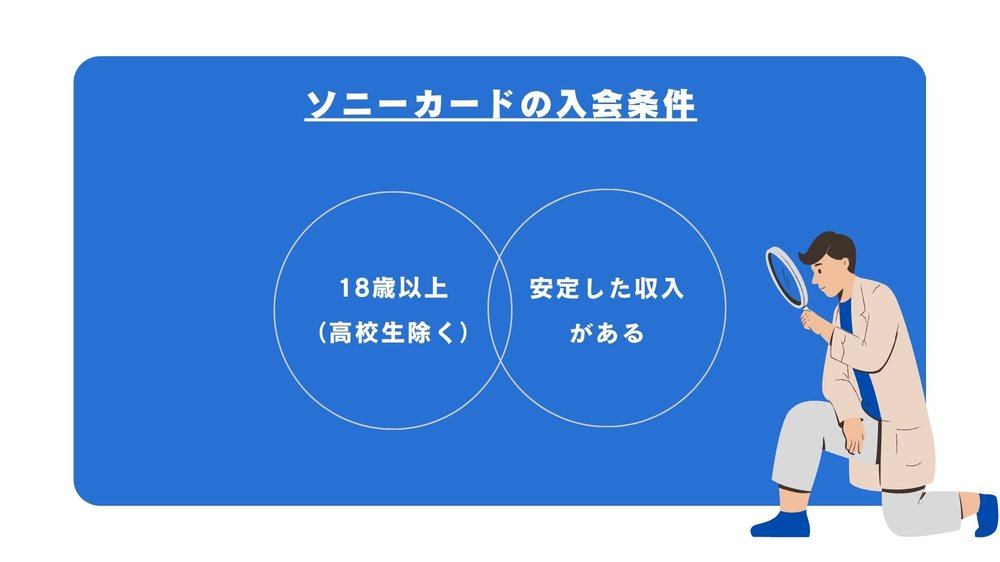 ソニーカードの入会条件

18歳以上
（高校生除く）

安定した収入
がある